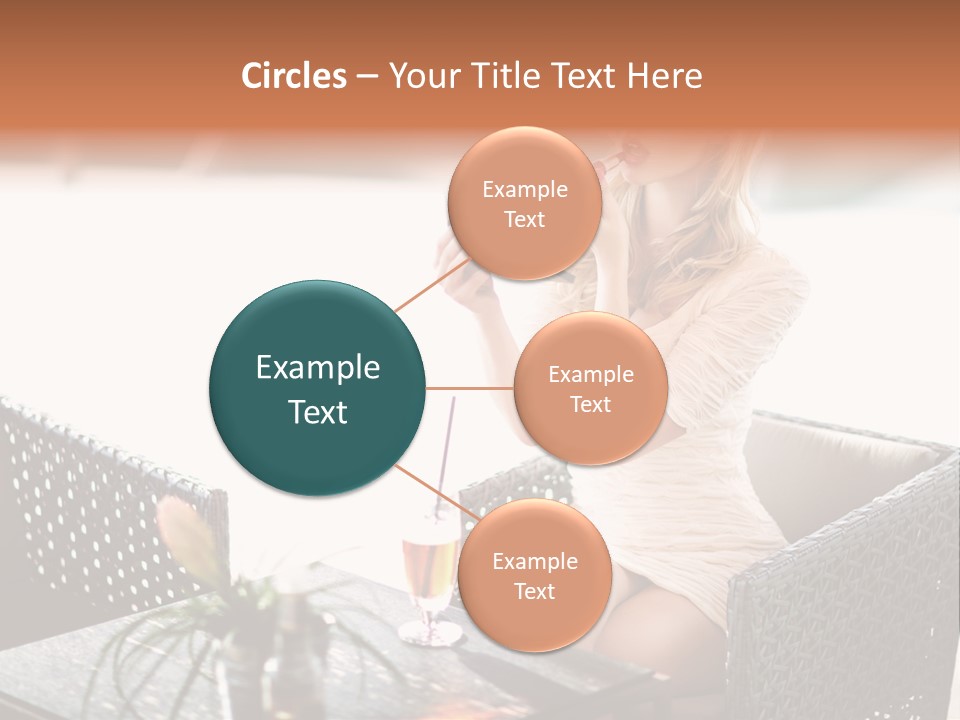 Circles – Your Title Text Here

Example Text

Example Text

Example Text

Example Text